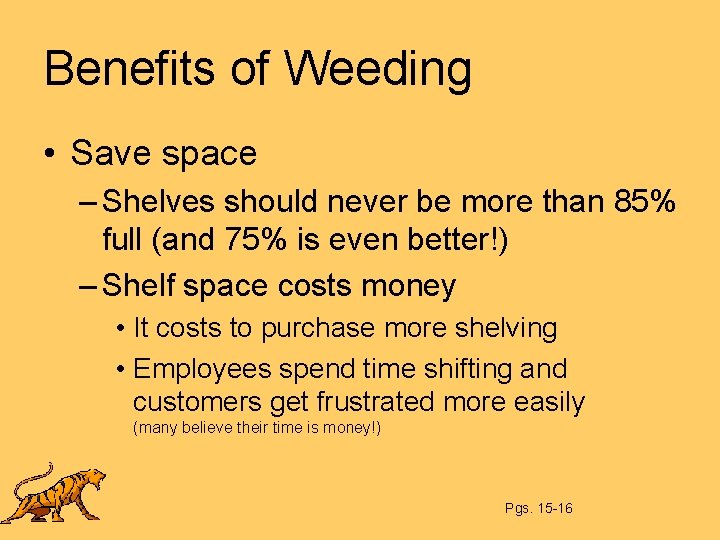 Benefits of Weeding

• Save space

– Shelves should never be more than 85% full (and 75% is even better!)

– Shelf space costs money

• It costs to purchase more shelving

• Employees spend time shifting and customers get frustrated more easily (many believe their time is money!)

Pgs. 15-16